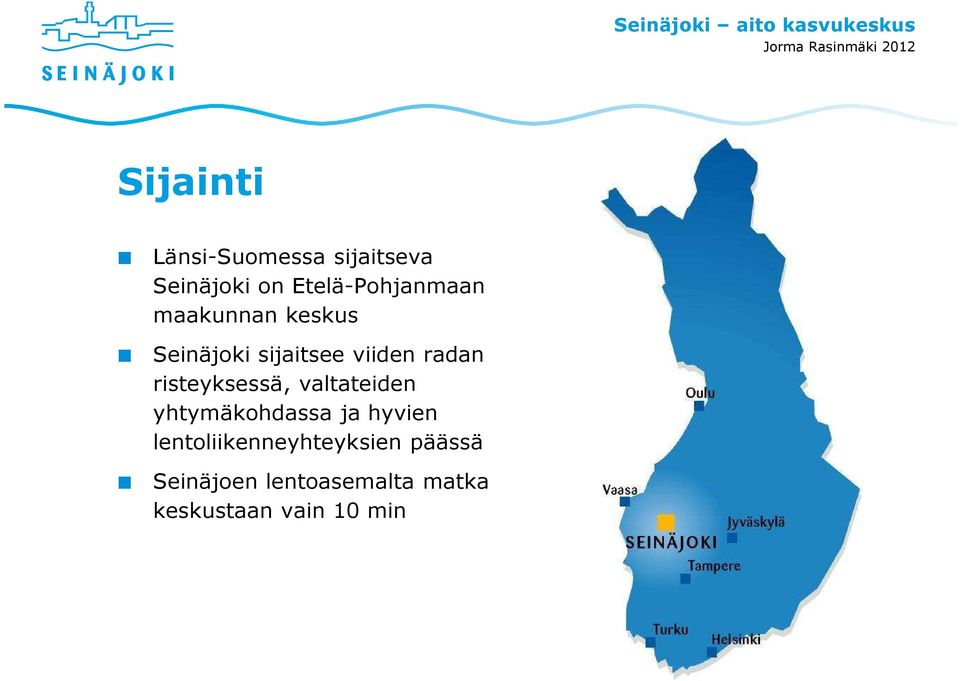 SEINÄJOKI

Seinäjoki – aito kasvukeskus
Jorma Rasinmäki 2012

Sijainti

Länsi-Suomessa sijaitseva Seinäjoki on Etelä-Pohjanmaan maakunnan keskus

Seinäjoki sijaitsee viiden radan risteyksessä, valtateiden yhtymäkohdassa ja hyvien lentoliikenneyhteyksien päässä

Seinäjoen lentoasemalta matka keskustaan vain 10 min

Oulu
Vaasa
SEINÄJOKI
Jyväskylä
Tampere
Turku
Helsinki